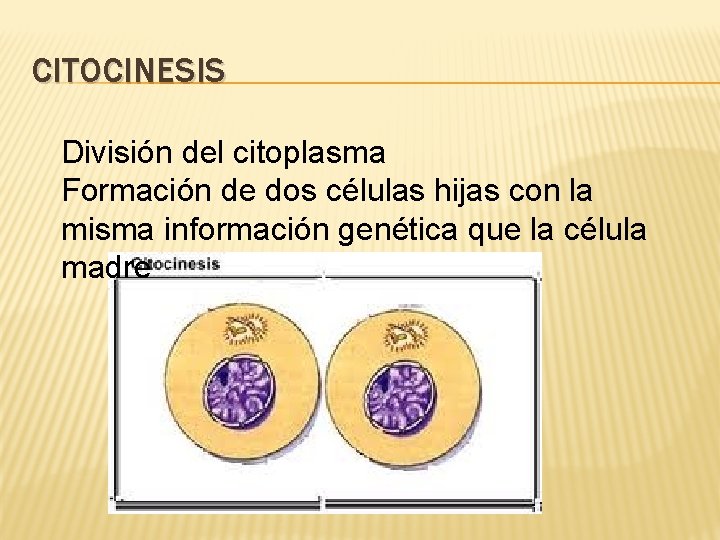 CITOCINESIS

División del citoplasma
Formación de dos células hijas con la misma información genética que la célula madre

Citocinesis